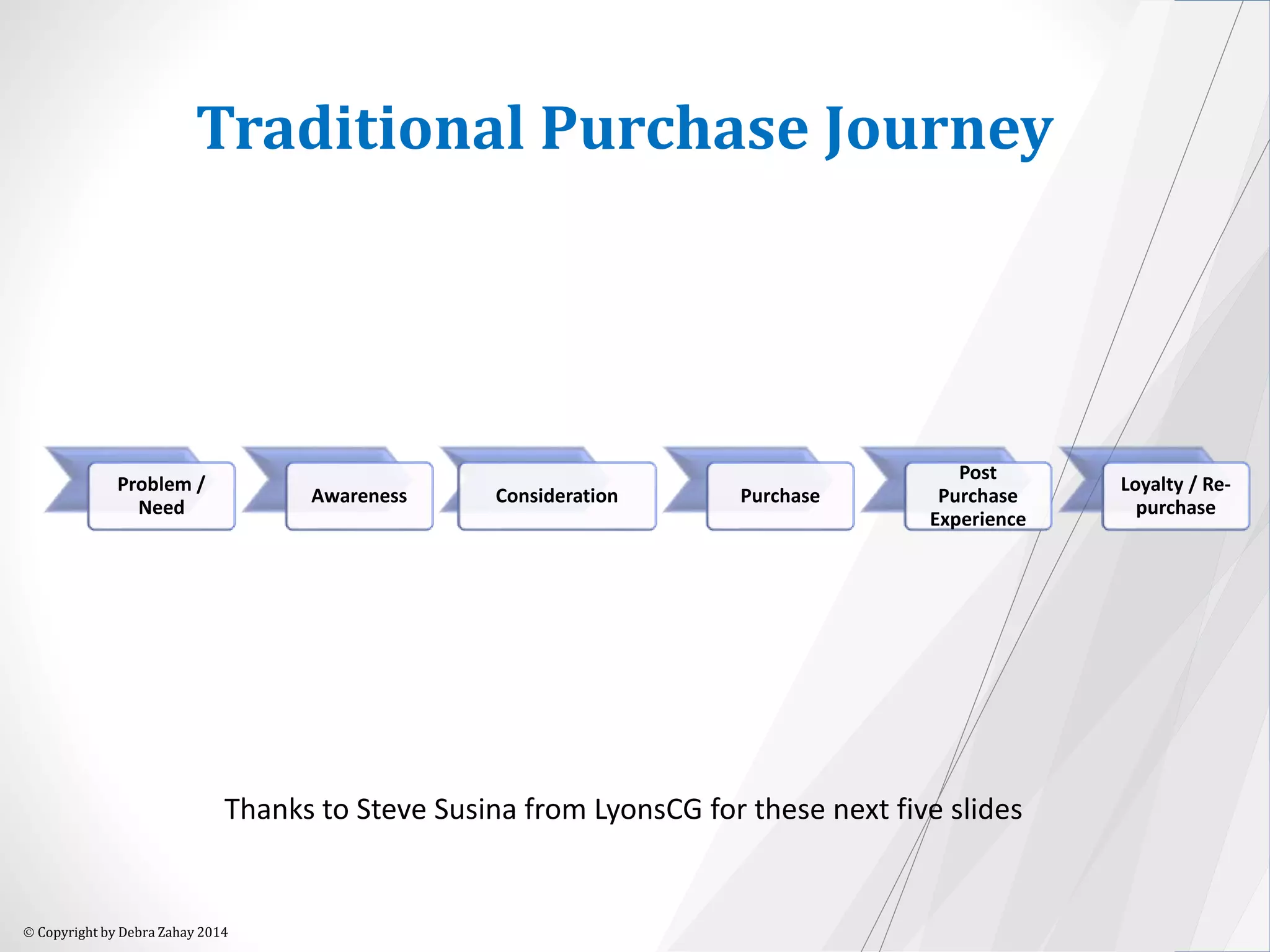 Traditional Purchase Journey

Problem / Need

Awareness

Consideration

Purchase

Post Purchase Experience

Loyalty / Re-purchase

Thanks to Steve Susina from LyonsCG for these next five slides

© Copyright by Debra Zahay 2014